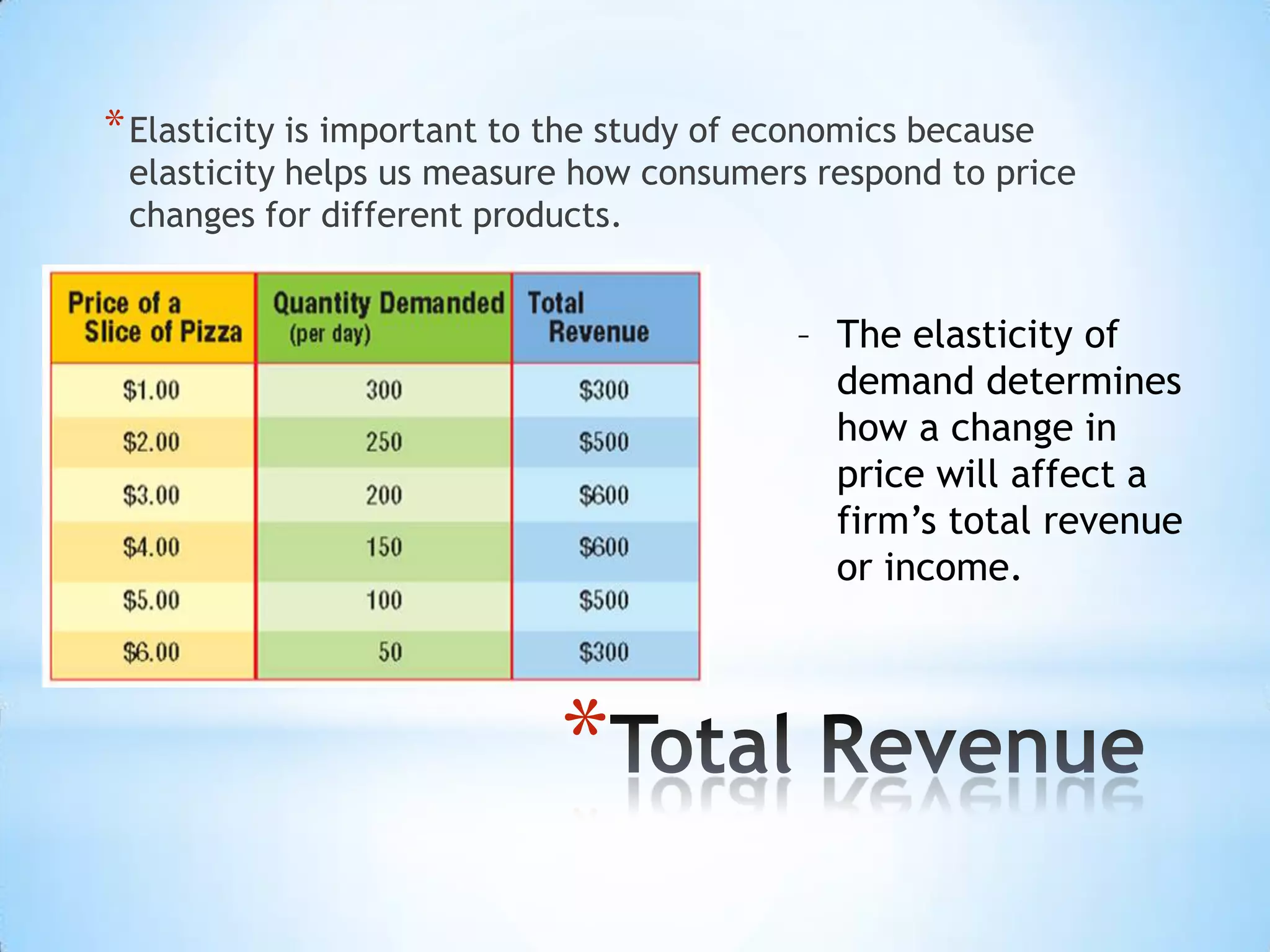 *Elasticity is important to the study of economics because elasticity helps us measure how consumers respond to price changes for different products.

| Price of a Slice of Pizza | Quantity Demanded (per day) | Total Revenue |
|---|---|---|
| $1.00 | 300 | $300 |
| $2.00 | 250 | $500 |
| $3.00 | 200 | $600 |
| $4.00 | 150 | $600 |
| $5.00 | 100 | $500 |
| $6.00 | 50 | $300 |

– The elasticity of demand determines how a change in price will affect a firm's total revenue or income.

*Total Revenue